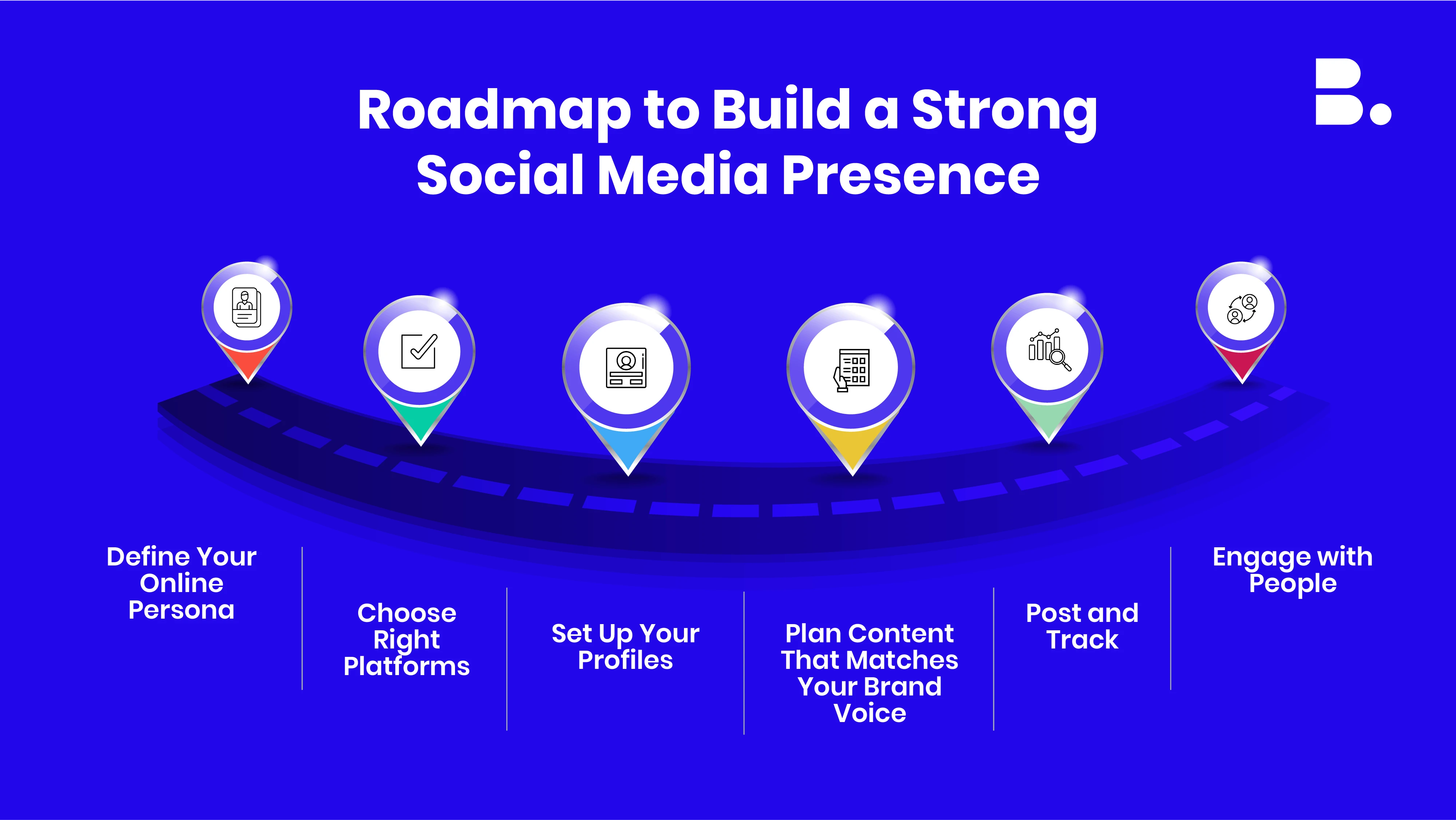 Roadmap to Build a Strong Social Media Presence

B.

Define Your Online Persona

Choose Right Platforms

Set Up Your Profiles

Plan Content That Matches Your Brand Voice

Post and Track

Engage with People